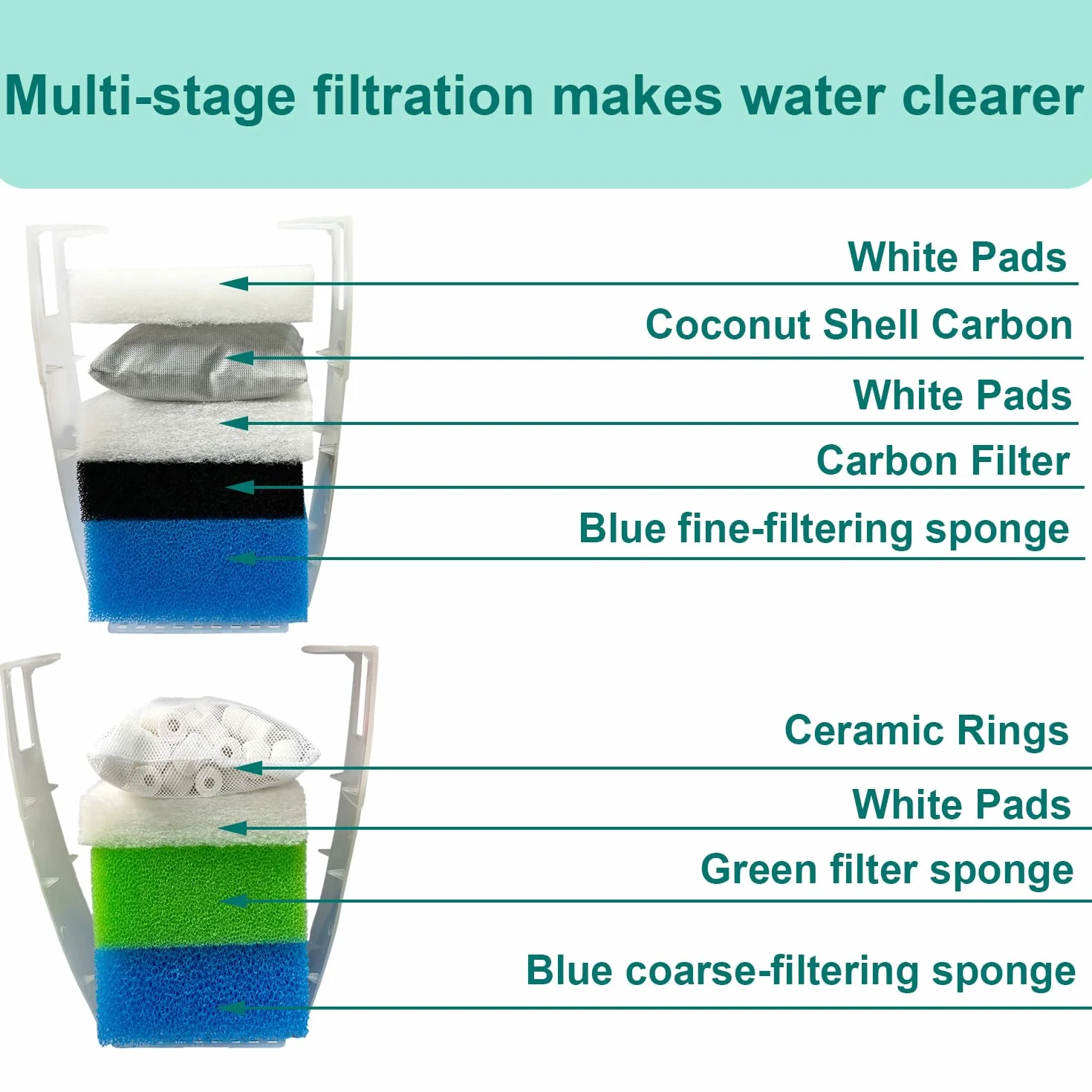 Multi-stage filtration makes water clearer

White Pads

Coconut Shell Carbon

White Pads

Carbon Filter

Blue fine-filtering sponge

Ceramic Rings

White Pads

Green filter sponge

Blue coarse-filtering sponge